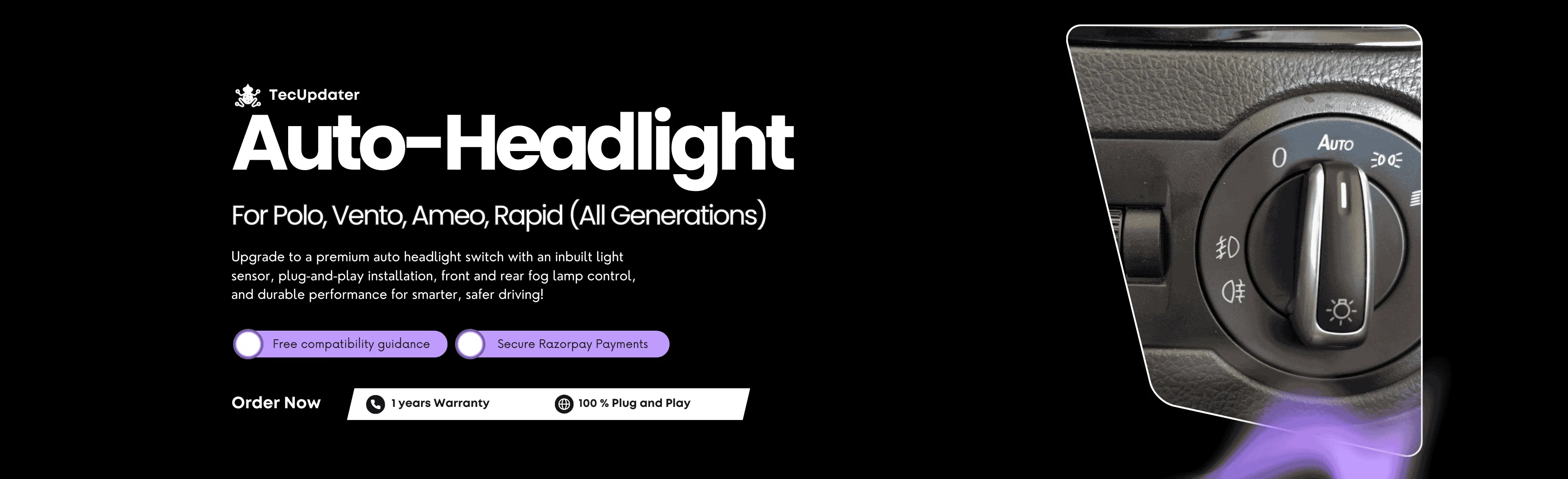 TecUpdater

Auto-Headlight

For Polo, Vento, Ameo, Rapid (All Generations)

Upgrade to a premium auto headlight switch with an inbuilt light sensor, plug-and-play installation, front and rear fog lamp control, and durable performance for smarter, safer driving!

Free compatibility guidance

Secure Razorpay Payments

Order Now

1 years Warranty

100 % Plug and Play

0

AUTO